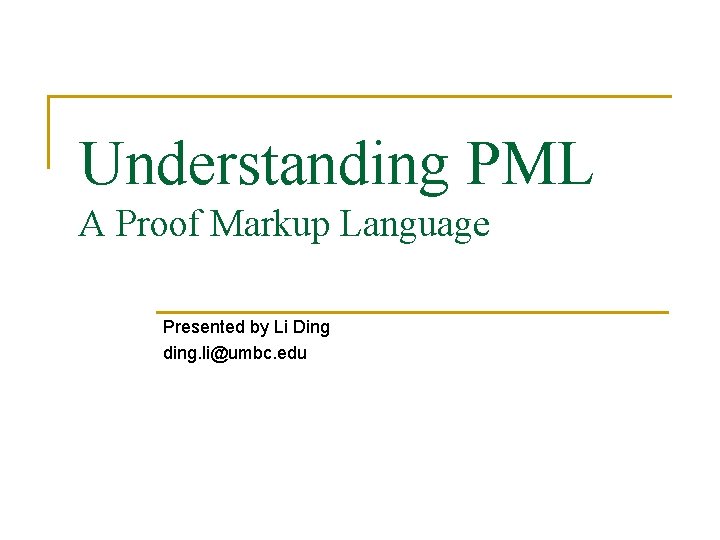 Understanding PML
A Proof Markup Language

Presented by Li Ding
ding.li@umbc.edu